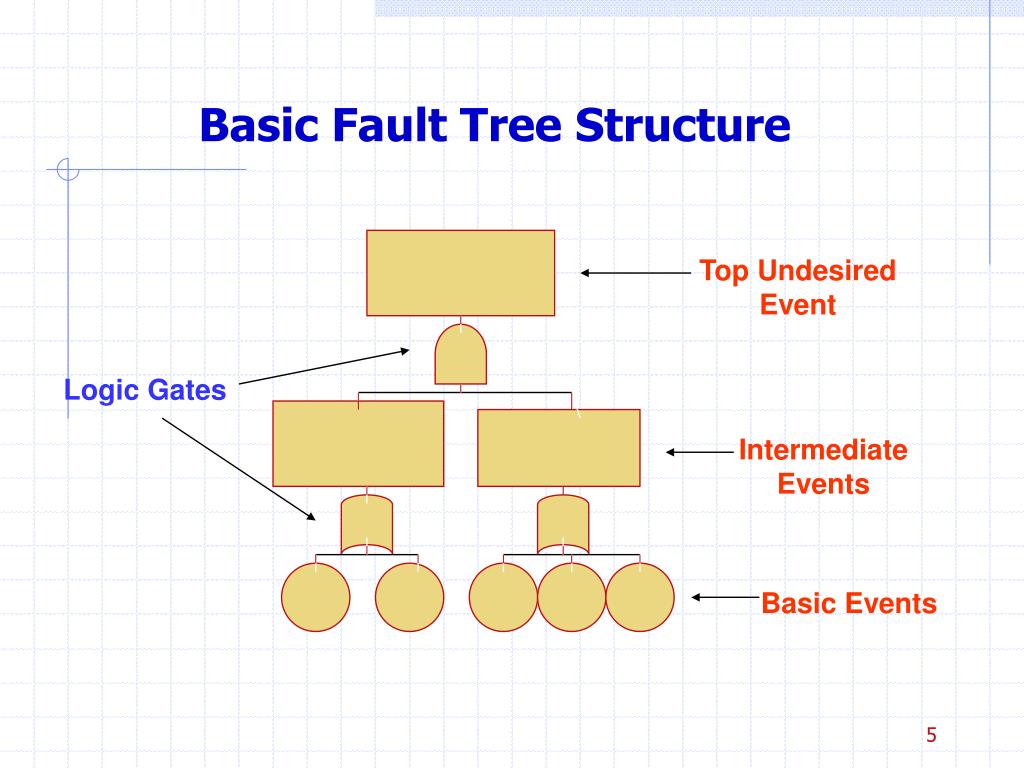 Basic Fault Tree Structure

Top Undesired Event

Logic Gates

Intermediate Events

Basic Events

5